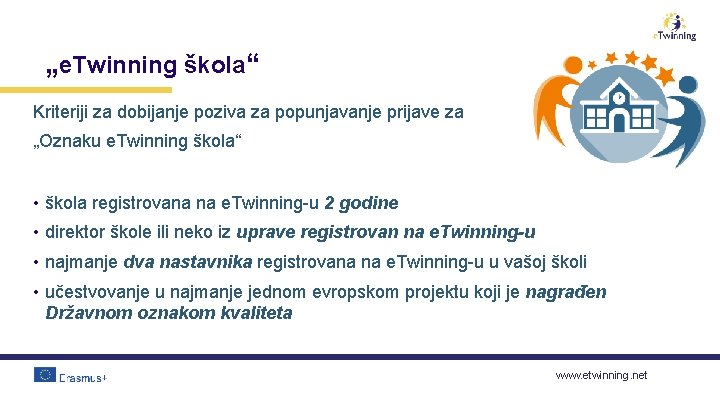 eTwinning

„eTwinning škola“

Kriteriji za dobijanje poziva za popunjavanje prijave za „Oznaku eTwinning škola“

• škola registrovana na eTwinning-u 2 godine
• direktor škole ili neko iz uprave registrovan na eTwinning-u
• najmanje dva nastavnika registrovana na eTwinning-u u vašoj školi
• učestvovanje u najmanje jednom evropskom projektu koji je nagrađen Državnom oznakom kvaliteta

Erasmus+

www.etwinning.net